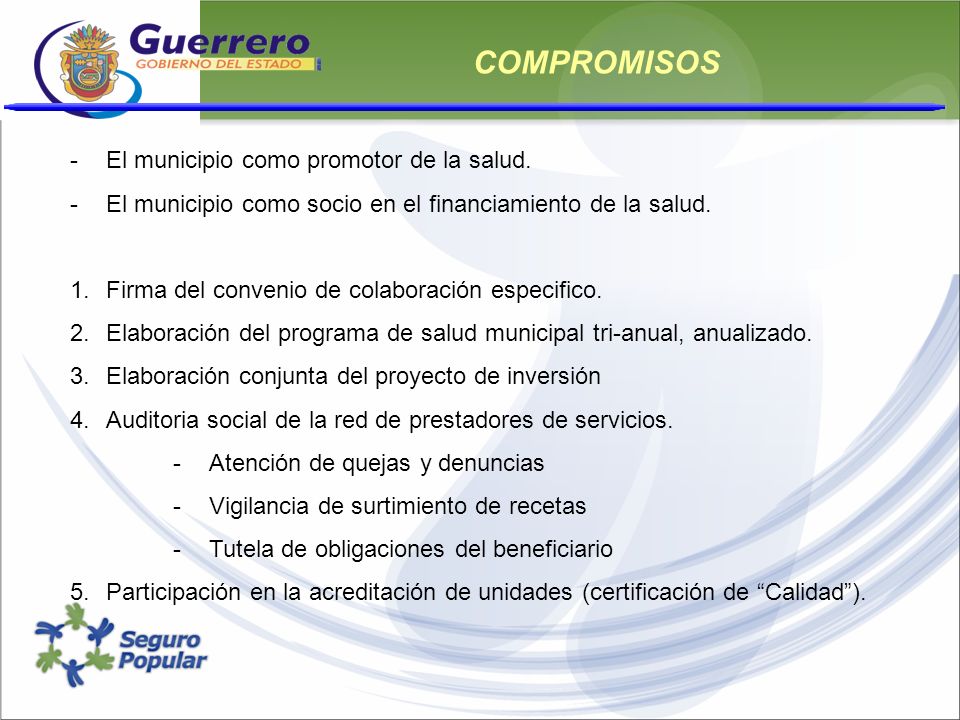 Guerrero
GOBIERNO DEL ESTADO

COMPROMISOS

- El municipio como promotor de la salud.
- El municipio como socio en el financiamiento de la salud.

1. Firma del convenio de colaboración especifico.
2. Elaboración del programa de salud municipal tri-anual, anualizado.
3. Elaboración conjunta del proyecto de inversión
4. Auditoria social de la red de prestadores de servicios.
   - Atención de quejas y denuncias
   - Vigilancia de surtimiento de recetas
   - Tutela de obligaciones del beneficiario
5. Participación en la acreditación de unidades (certificación de “Calidad”).

Seguro Popular